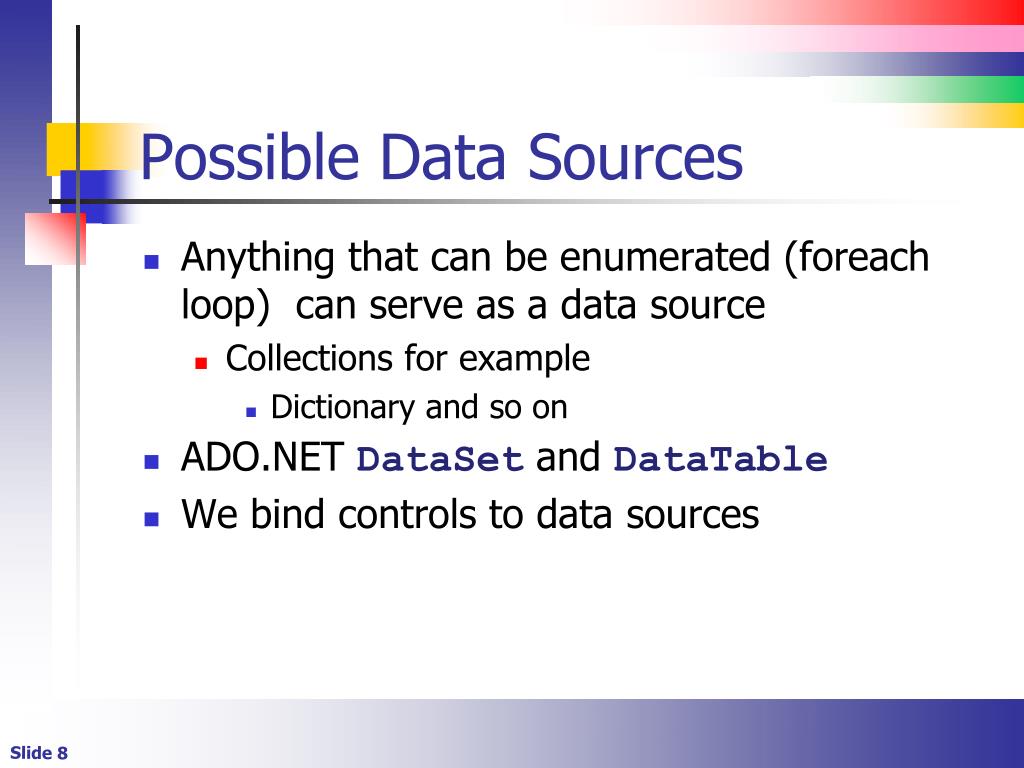 Possible Data Sources

- Anything that can be enumerated (foreach loop) can serve as a data source
  - Collections for example
    - Dictionary and so on
- ADO.NET DataSet and DataTable
- We bind controls to data sources

Slide 8